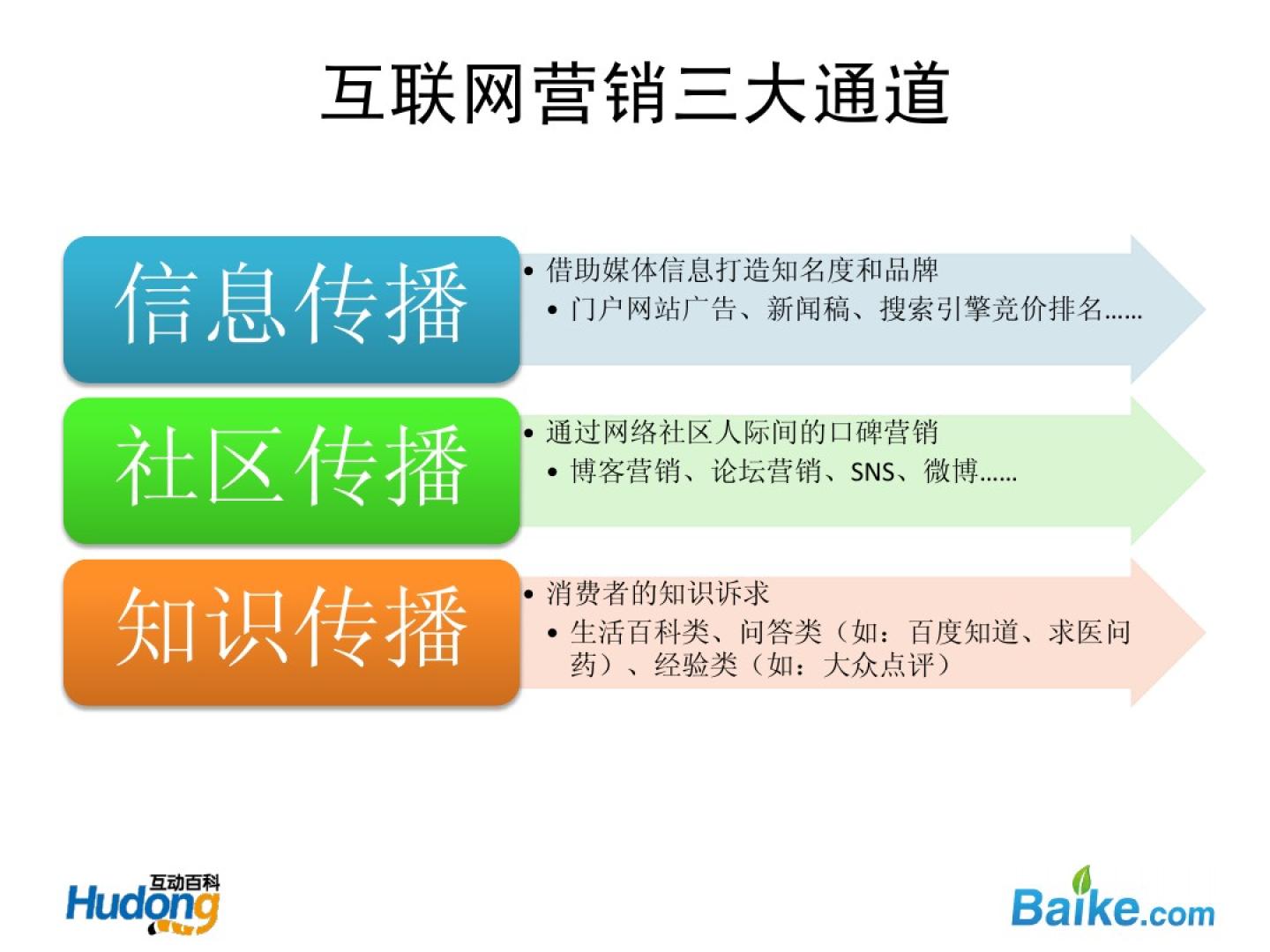 互联网营销三大通道

信息传播

• 借助媒体信息打造知名度和品牌
• 门户网站广告、新闻稿、搜索引擎竞价排名……

社区传播

• 通过网络社区人际间的口碑营销
• 博客营销、论坛营销、SNS、微博……

知识传播

• 消费者的知识诉求
• 生活百科类、问答类（如：百度知道、求医问药）、经验类（如：大众点评）

互动百科 Hudong

Baike.com